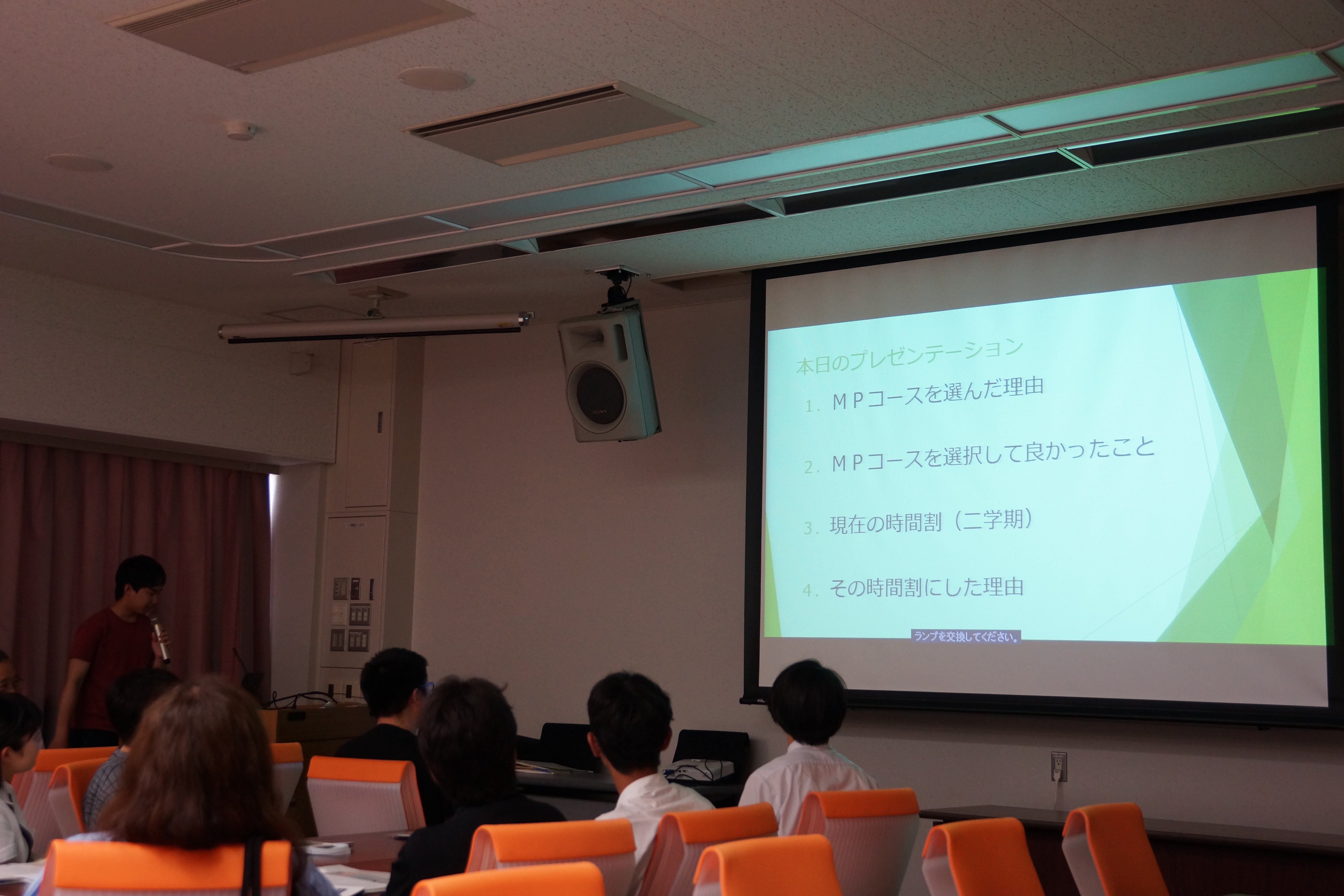 SONY

本日のプレゼンテーション

1. ＭＰコースを選んだ理由

2. ＭＰコースを選択して良かったこと

3. 現在の時間割（二学期）

4. その時間割にした理由

ランプを交換してください。